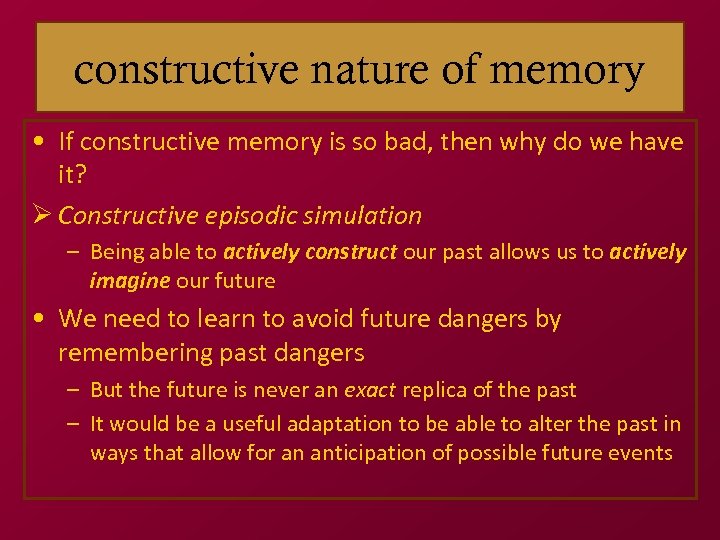 constructive nature of memory

• If constructive memory is so bad, then why do we have it?

➢ Constructive episodic simulation

– Being able to actively construct our past allows us to actively imagine our future

• We need to learn to avoid future dangers by remembering past dangers

– But the future is never an exact replica of the past

– It would be a useful adaptation to be able to alter the past in ways that allow for an anticipation of possible future events